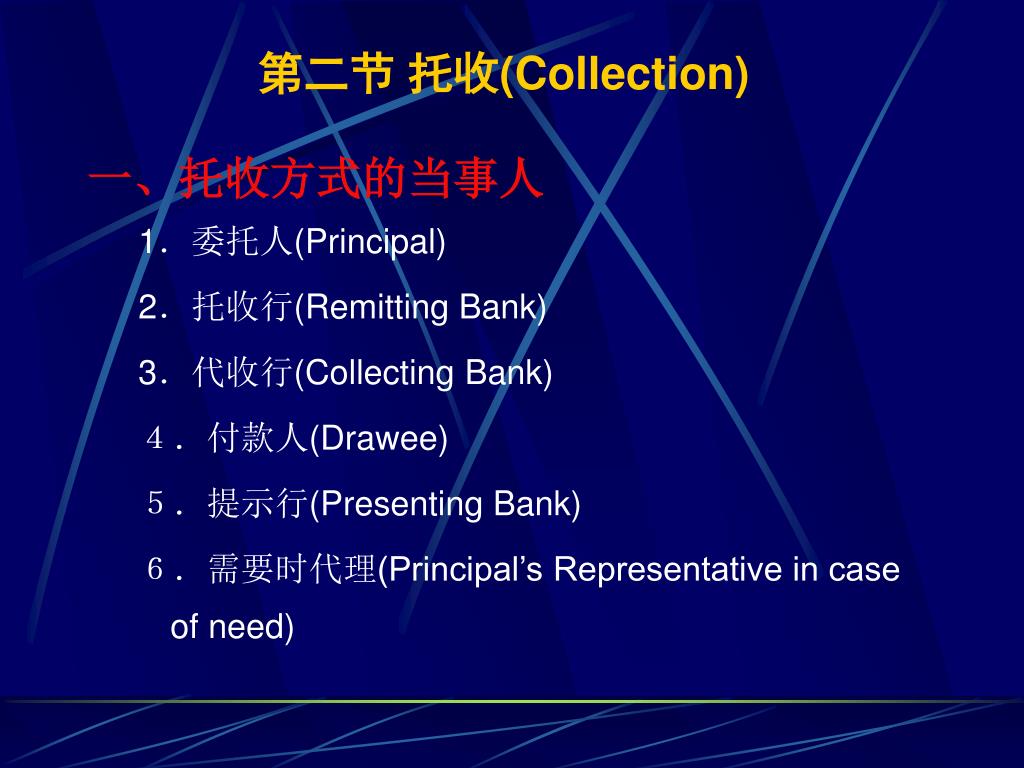 第二节 托收(Collection)

一、托收方式的当事人

1．委托人(Principal)

2．托收行(Remitting Bank)

3．代收行(Collecting Bank)

４．付款人(Drawee)

５．提示行(Presenting Bank)

６．需要时代理(Principal’s Representative in case of need)